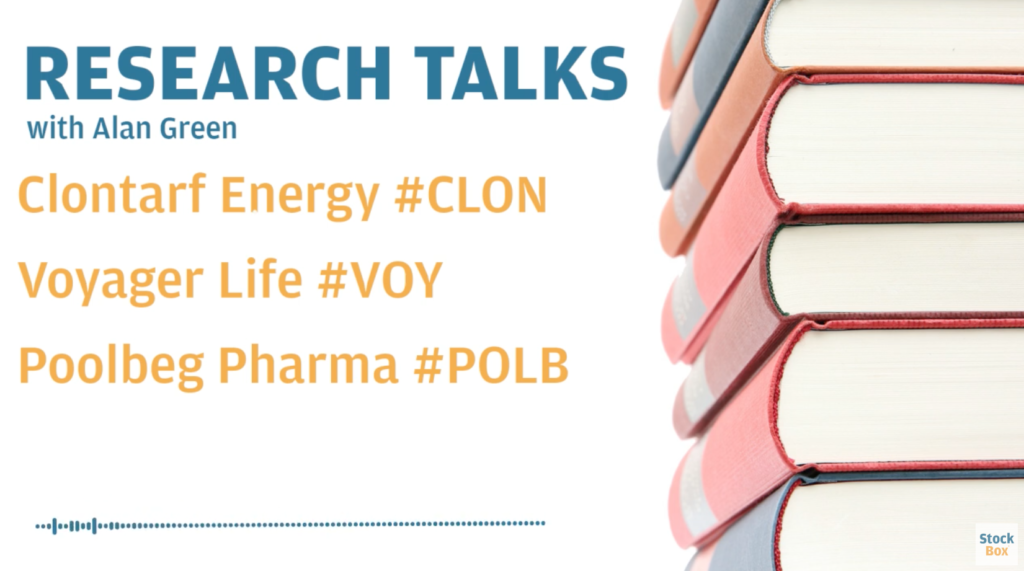 RESEARCH TALKS
with Alan Green

Clontarf Energy #CLON

Voyager Life #VOY

Poolbeg Pharma #POLB

Stock Box